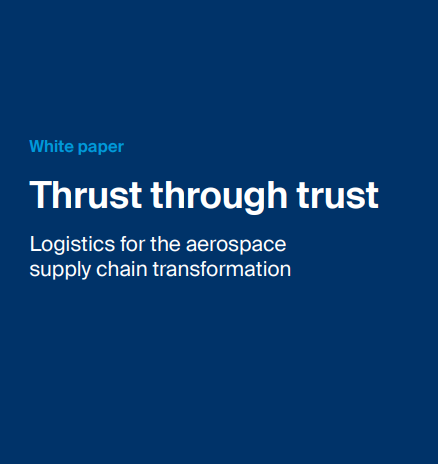 White paper

Thrust through trust

Logistics for the aerospace supply chain transformation